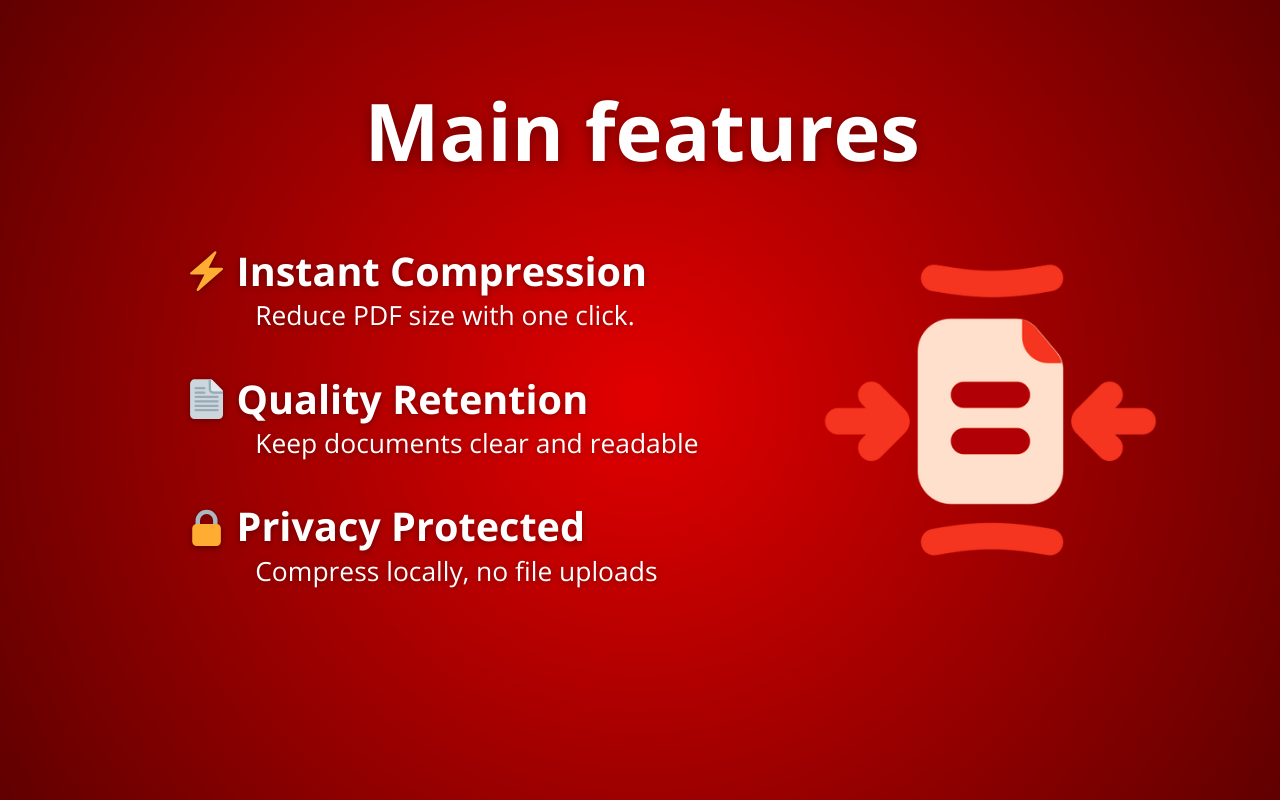 Main features

⚡ Instant Compression
Reduce PDF size with one click.

📄 Quality Retention
Keep documents clear and readable

🔒 Privacy Protected
Compress locally, no file uploads